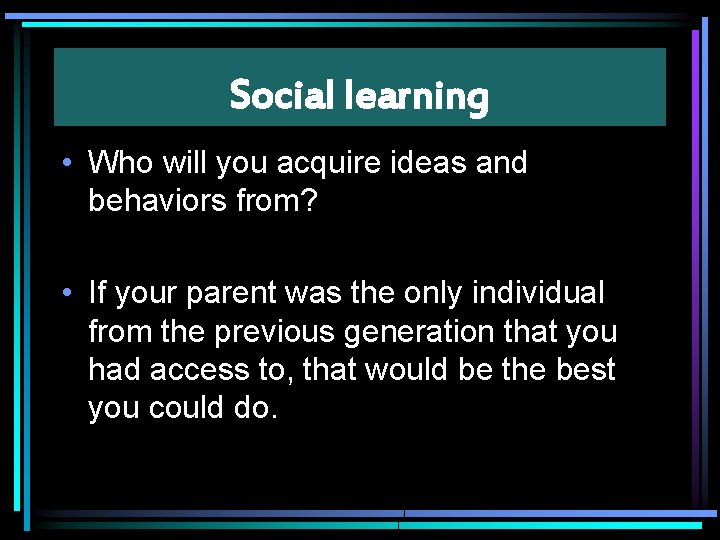 Social learning

• Who will you acquire ideas and behaviors from?

• If your parent was the only individual from the previous generation that you had access to, that would be the best you could do.